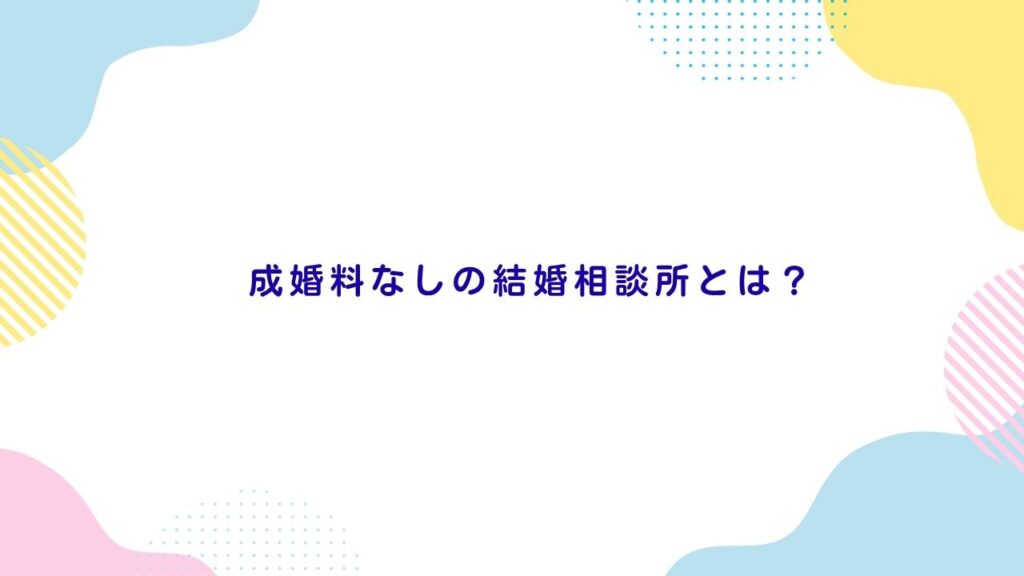 成婚料なしの結婚相談所とは？